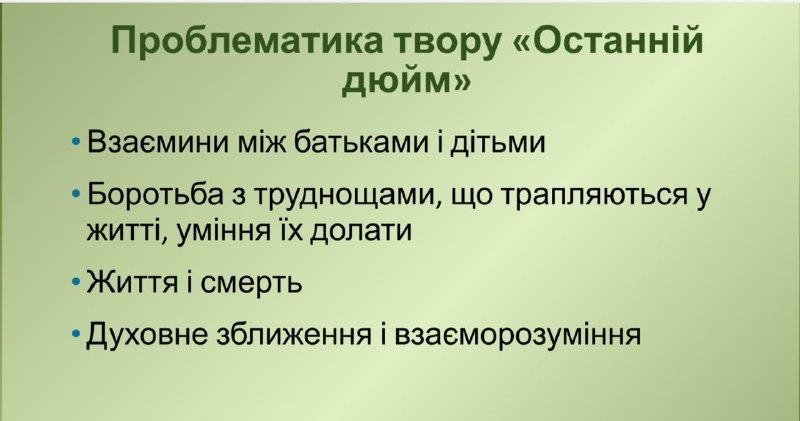 Проблематика твору «Останній дюйм»

• Взаємини між батьками і дітьми

• Боротьба з труднощами, що трапляються у житті, уміння їх долати

• Життя і смерть

• Духовне зближення і взаєморозуміння